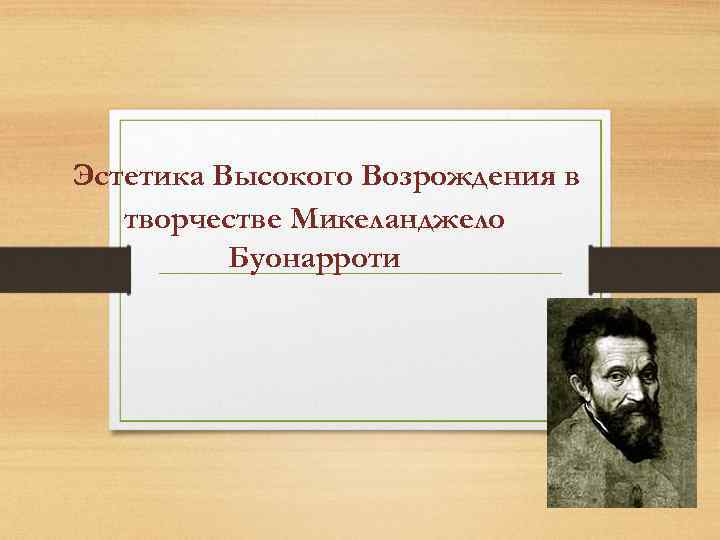 Эстетика Высокого Возрождения в творчестве Микеланджело Буонарроти